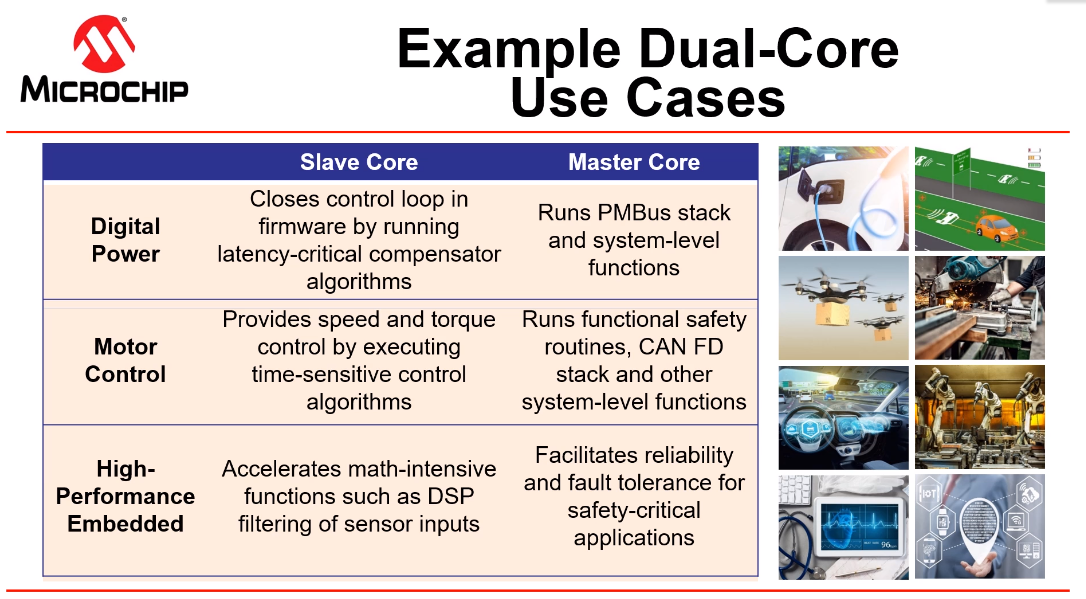 MICROCHIP

Example Dual-Core Use Cases

| | Slave Core | Master Core |
|---|---|---|
| Digital Power | Closes control loop in firmware by running latency-critical compensator algorithms | Runs PMBus stack and system-level functions |
| Motor Control | Provides speed and torque control by executing time-sensitive control algorithms | Runs functional safety routines, CAN FD stack and other system-level functions |
| High-Performance Embedded | Accelerates math-intensive functions such as DSP filtering of sensor inputs | Facilitates reliability and fault tolerance for safety-critical applications |

96

IOT